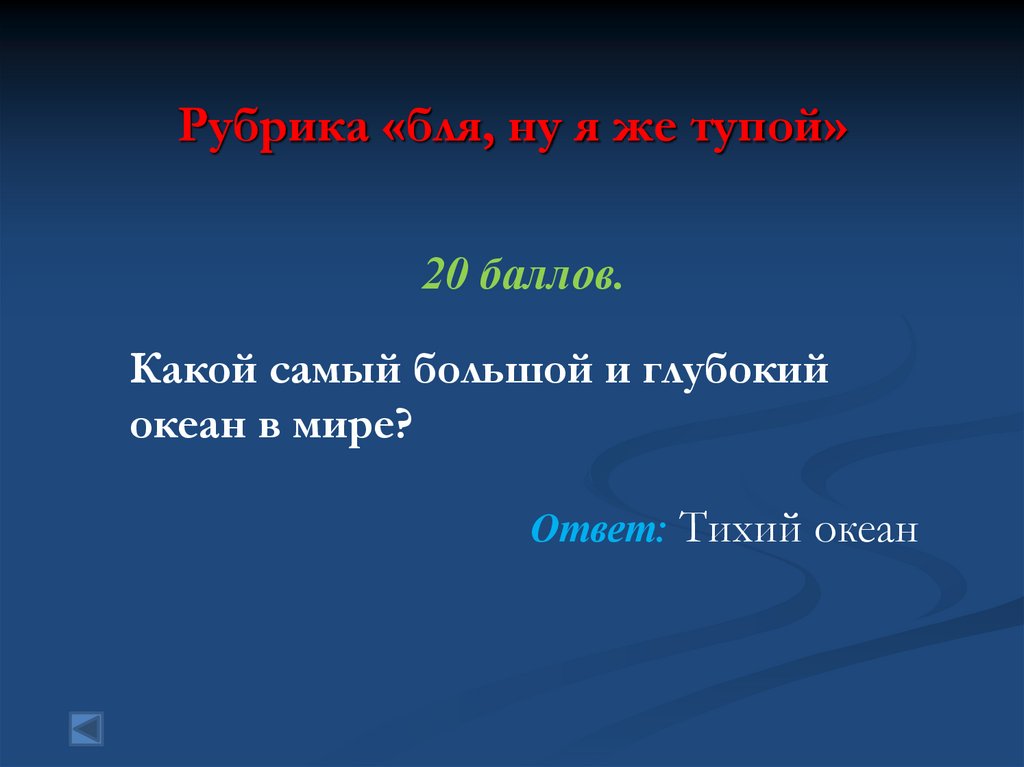 Рубрика «бля, ну я же тупой»

20 баллов.

Какой самый большой и глубокий океан в мире?

Ответ: Тихий океан